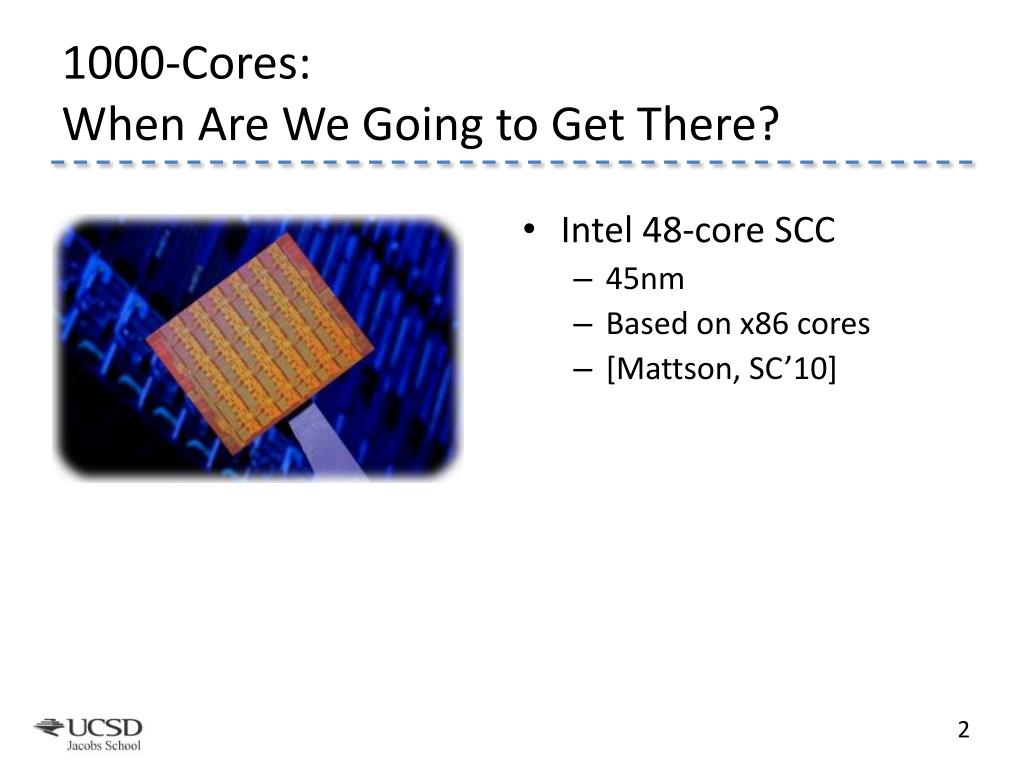 1000-Cores:
When Are We Going to Get There?

• Intel 48-core SCC
– 45nm
– Based on x86 cores
– [Mattson, SC’10]

UCSD
Jacobs School

2